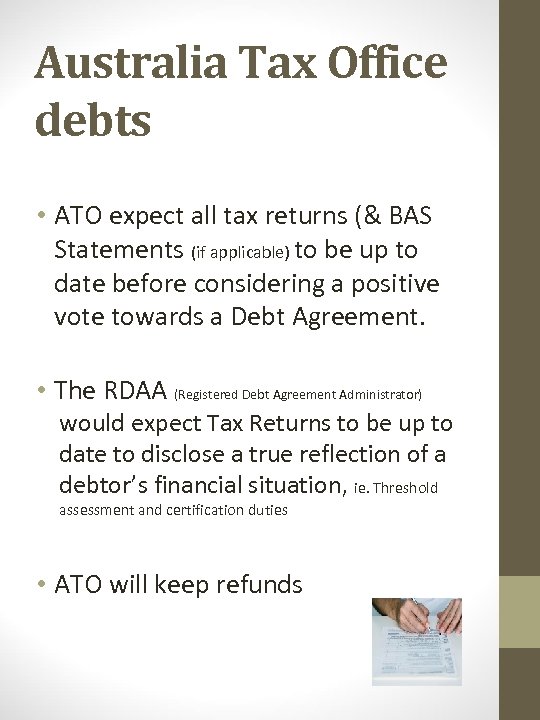 Australia Tax Office debts

• ATO expect all tax returns (& BAS Statements (if applicable) to be up to date before considering a positive vote towards a Debt Agreement.

• The RDAA (Registered Debt Agreement Administrator) would expect Tax Returns to be up to date to disclose a true reflection of a debtor's financial situation, ie. Threshold assessment and certification duties

• ATO will keep refunds